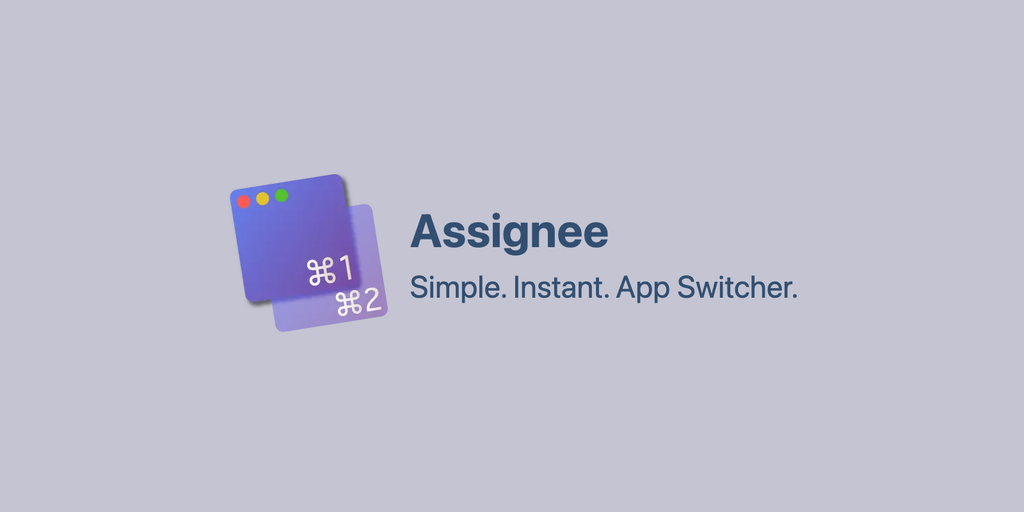 ⌘1
⌘2

Assignee

Simple. Instant. App Switcher.